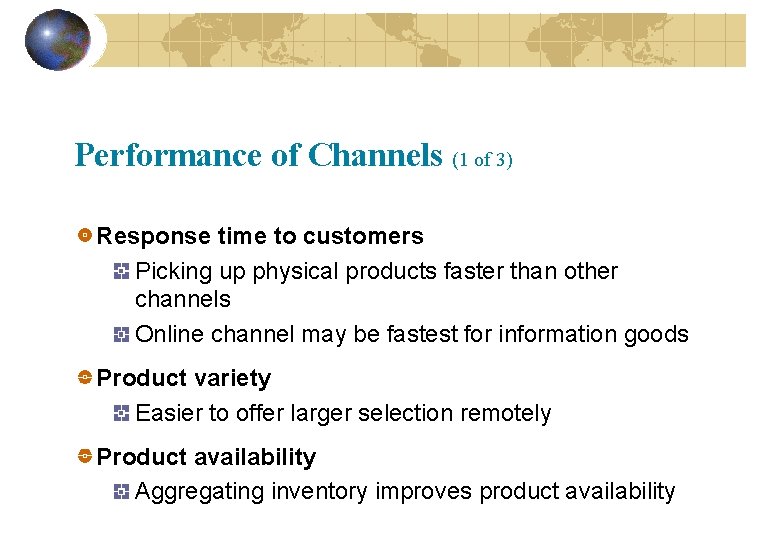 Performance of Channels (1 of 3)

Response time to customers

Picking up physical products faster than other channels

Online channel may be fastest for information goods

Product variety

Easier to offer larger selection remotely

Product availability

Aggregating inventory improves product availability